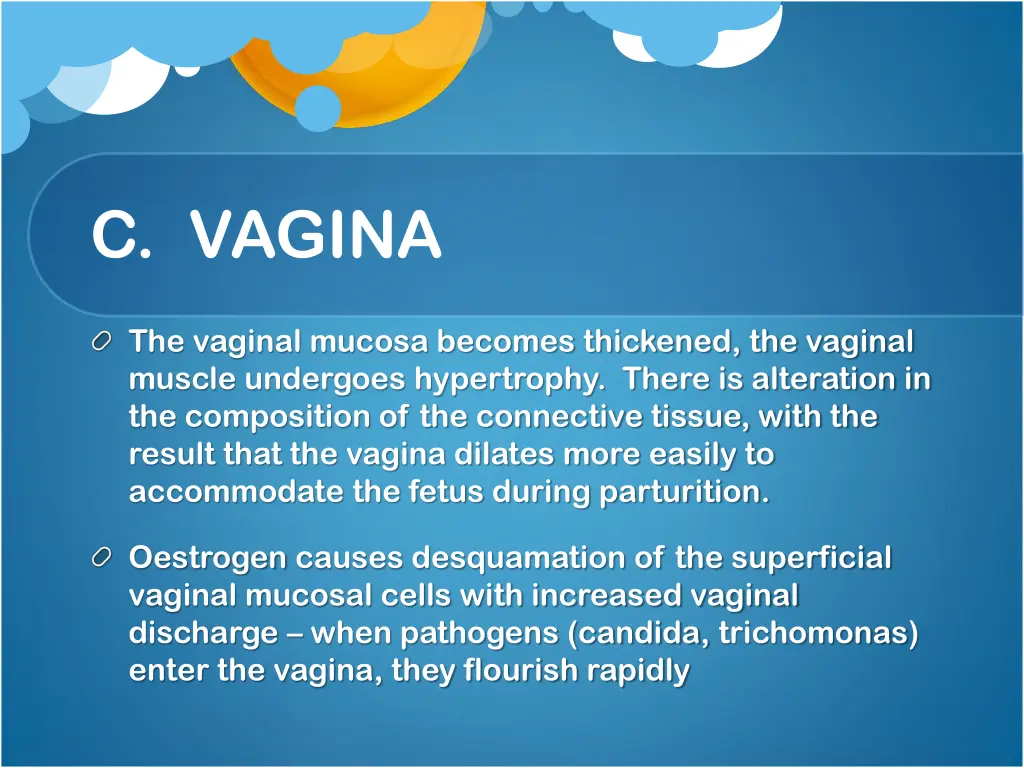 C. VAGINA

The vaginal mucosa becomes thickened, the vaginal muscle undergoes hypertrophy. There is alteration in the composition of the connective tissue, with the result that the vagina dilates more easily to accommodate the fetus during parturition.

Oestrogen causes desquamation of the superficial vaginal mucosal cells with increased vaginal discharge – when pathogens (candida, trichomonas) enter the vagina, they flourish rapidly